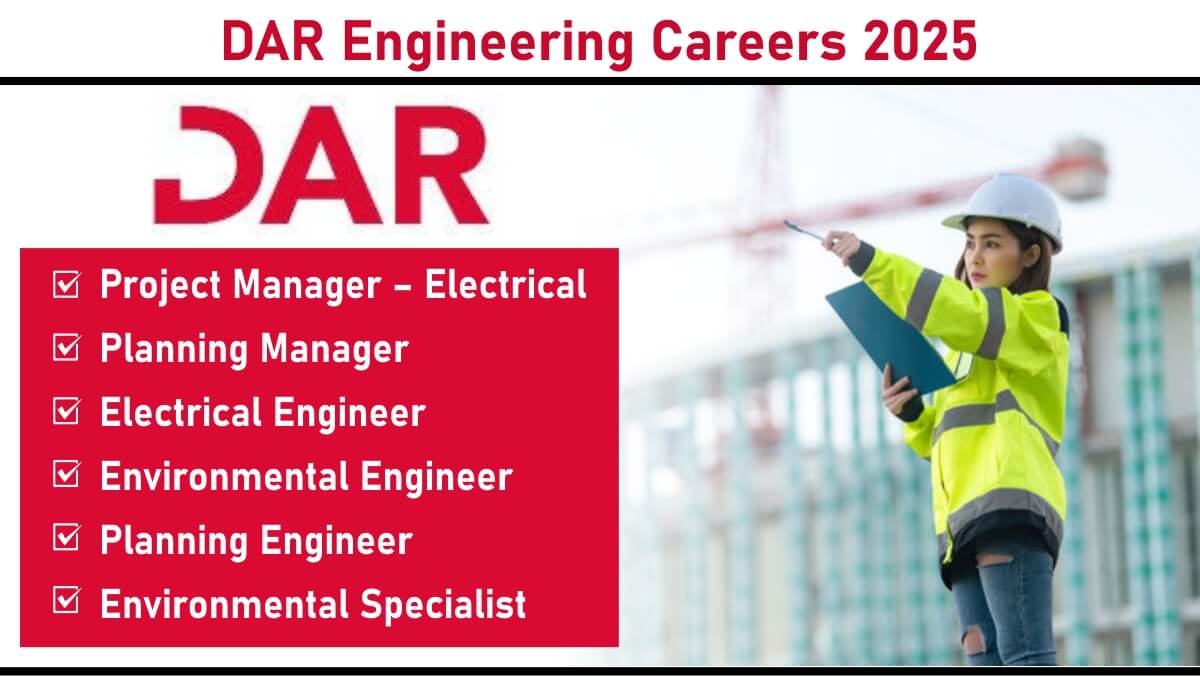 DAR Engineering Careers 2025

DAR

☑ Project Manager – Electrical
☑ Planning Manager
☑ Electrical Engineer
☑ Environmental Engineer
☑ Planning Engineer
☑ Environmental Specialist